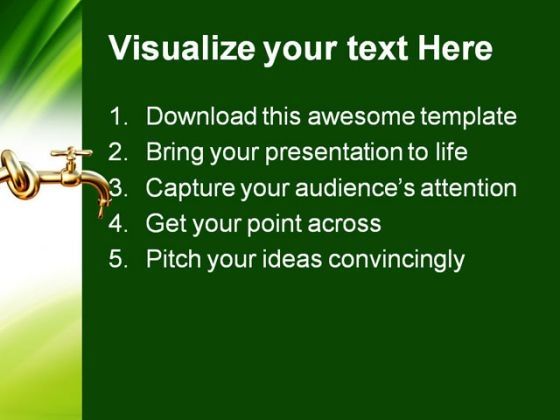 Visualize your text Here

1. Download this awesome template
2. Bring your presentation to life
3. Capture your audience's attention
4. Get your point across
5. Pitch your ideas convincingly